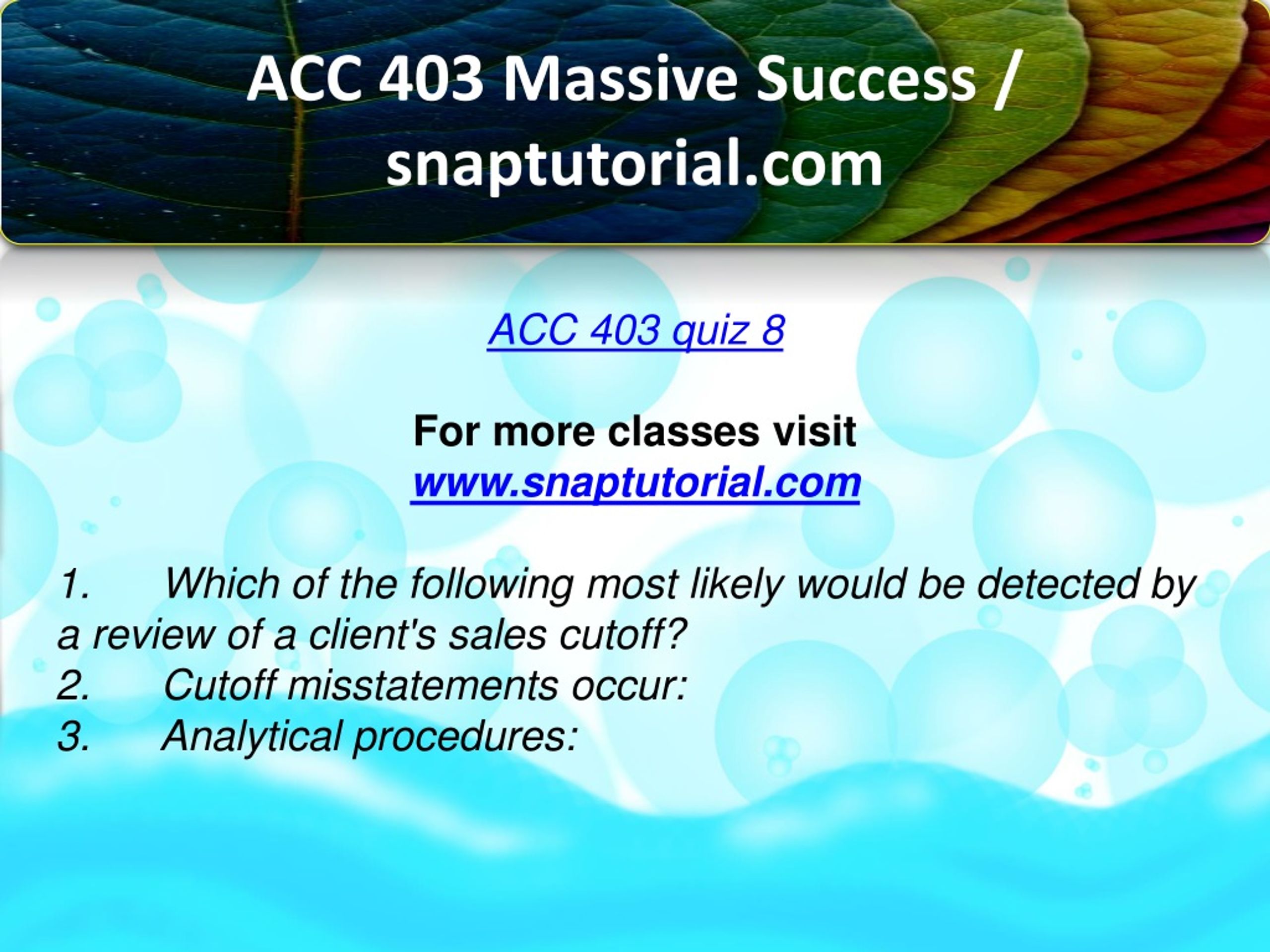 ACC 403 Massive Success / snaptutorial.com

ACC 403 quiz 8

For more classes visit
www.snaptutorial.com

1. Which of the following most likely would be detected by a review of a client's sales cutoff?
2. Cutoff misstatements occur:
3. Analytical procedures: